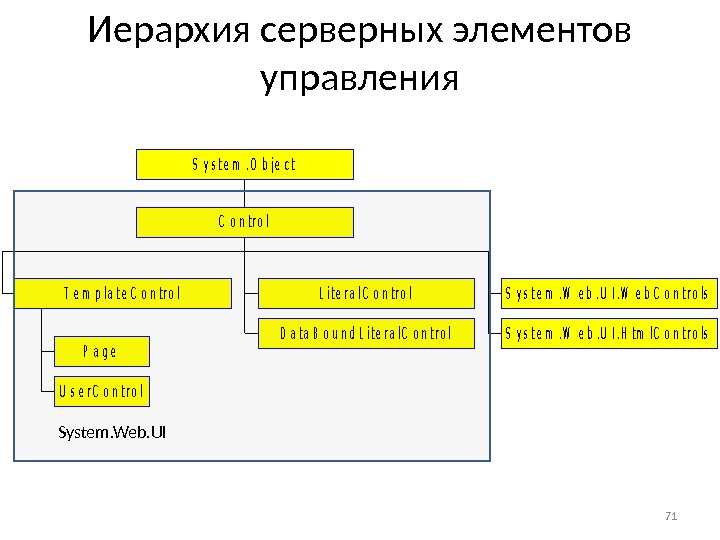 Иерархия серверных элементов управления

System.Object

Control

TemplateControl

LiteralControl

DataBoundLiteralControl

System.Web.UI.WebControls

System.Web.UI.HtmlControls

Page

UserControl

System.Web.UI

71